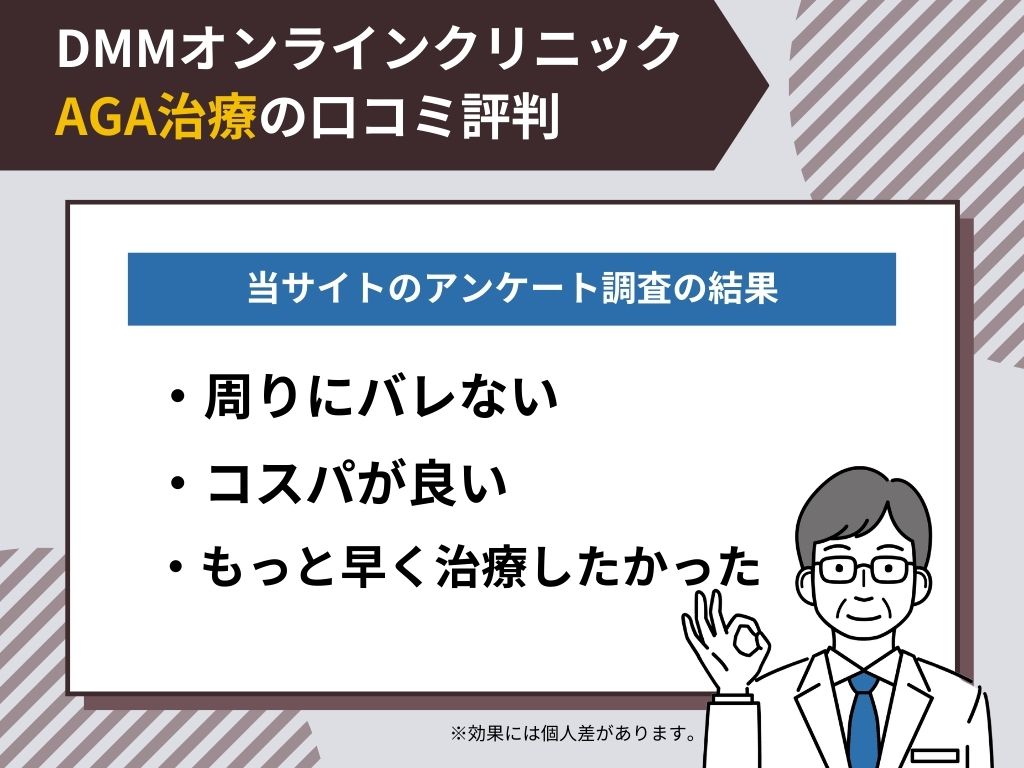 DMMオンラインクリニック
AGA治療の口コミ評判

当サイトのアンケート調査の結果

・周りにバレない
・コスパが良い
・もっと早く治療したかった

※効果には個人差があります。